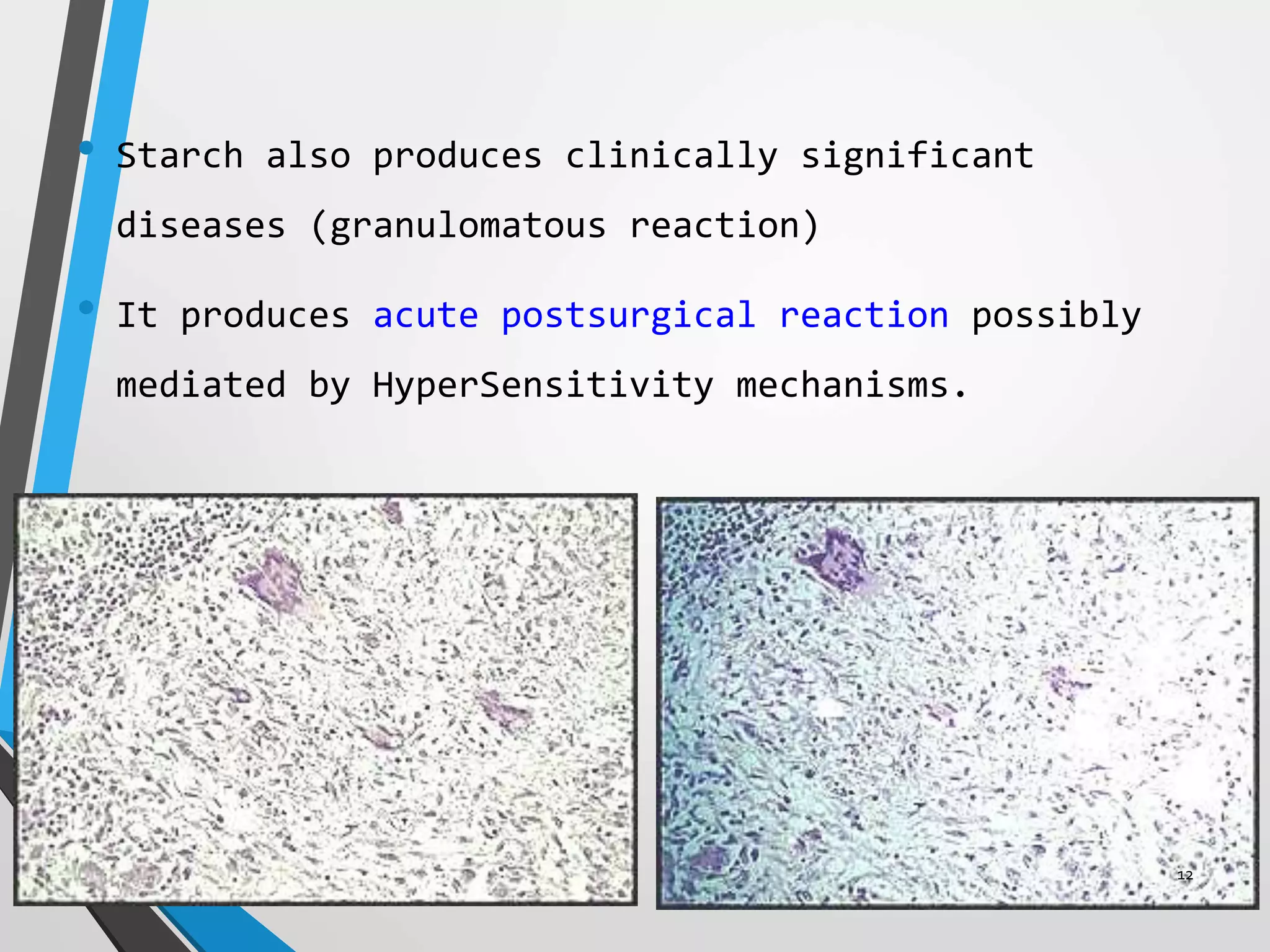 • Starch also produces clinically significant diseases (granulomatous reaction)

• It produces acute postsurgical reaction possibly mediated by HyperSensitivity mechanisms.

12